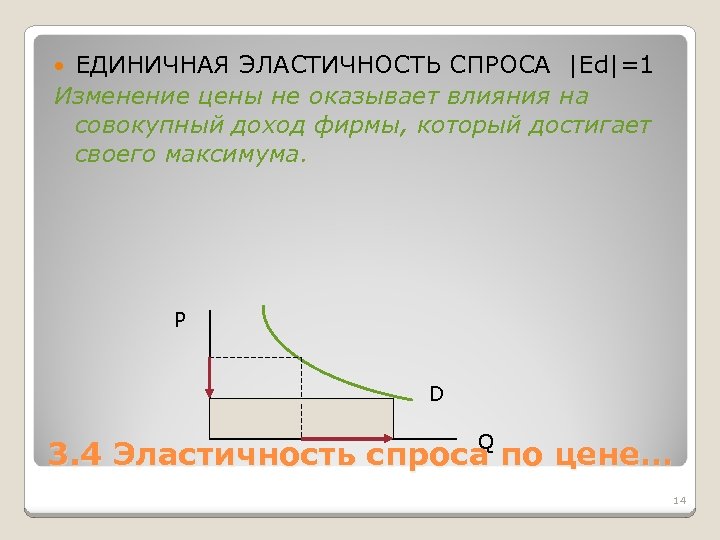 ЕДИНИЧНАЯ ЭЛАСТИЧНОСТЬ СПРОСА |Ed|=1

Изменение цены не оказывает влияния на совокупный доход фирмы, который достигает своего максимума.

P

D

Q

3.4 Эластичность спроса по цене…

14